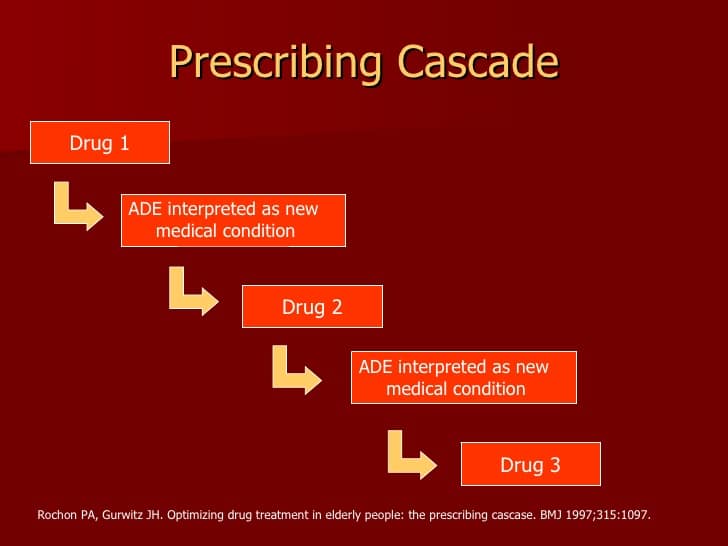 Prescribing Cascade

Drug 1

ADE interpreted as new medical condition

Drug 2

ADE interpreted as new medical condition

Drug 3

Rochon PA, Gurwitz JH. Optimizing drug treatment in elderly people: the prescribing cascase. BMJ 1997;315:1097.